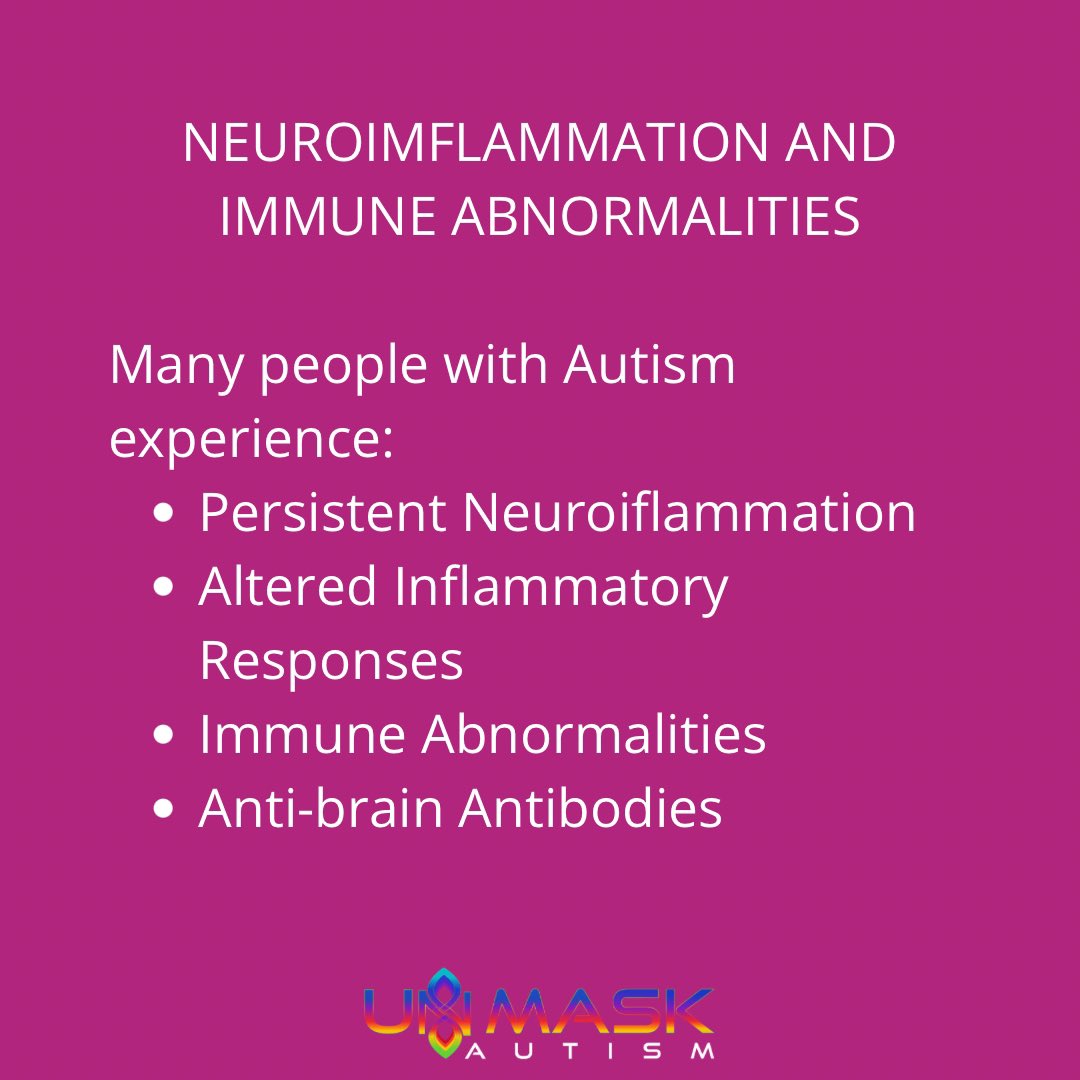 NEUROIMFLAMMATION AND IMMUNE ABNORMALITIES

Many people with Autism experience:

• Persistent Neuroiflammation
• Altered Inflammatory Responses
• Immune Abnormalities
• Anti-brain Antibodies

UNMASK
AUTISM